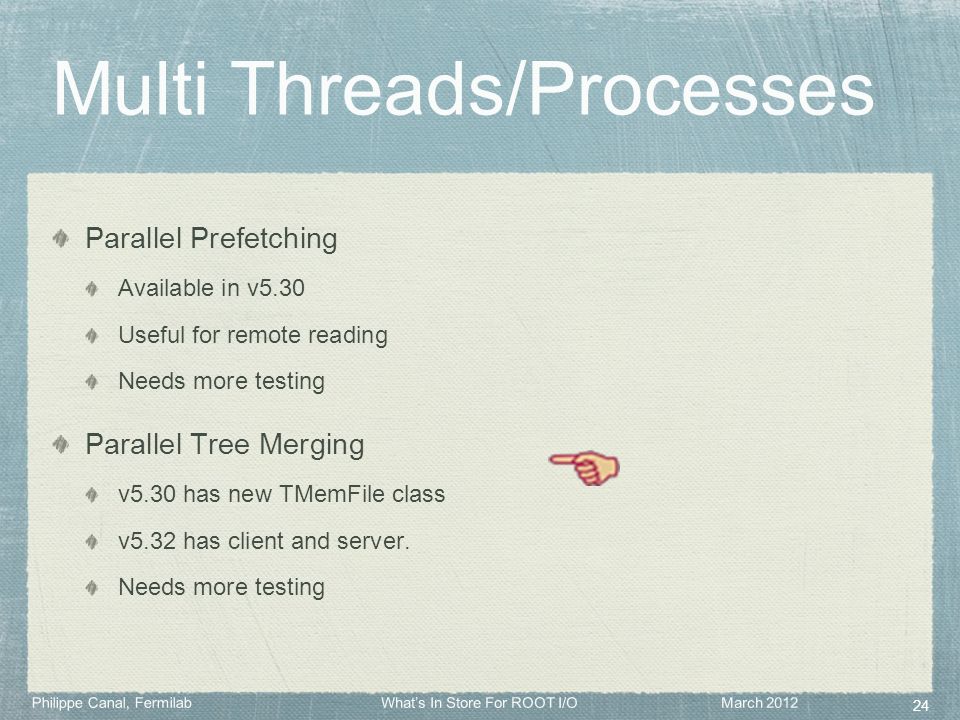 Multi Threads/Processes

Parallel Prefetching

Available in v5.30

Useful for remote reading

Needs more testing

Parallel Tree Merging

v5.30 has new TMemFile class

v5.32 has client and server.

Needs more testing

Philippe Canal, Fermilab What's In Store For ROOT I/O March 2012 24